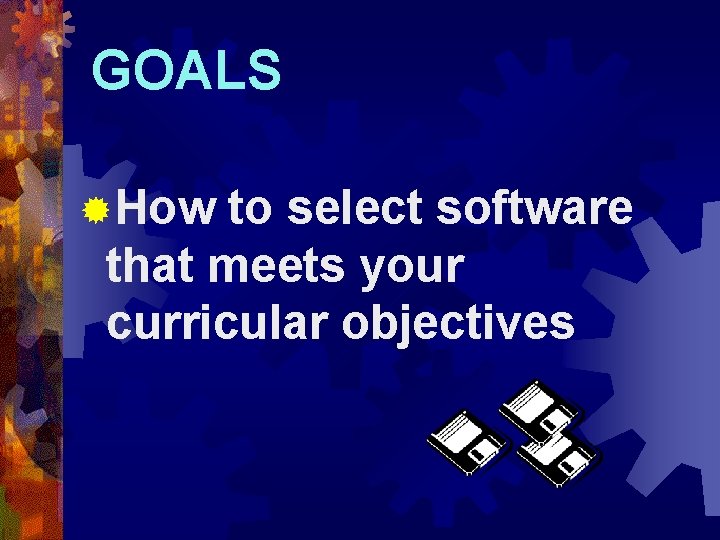 GOALS

How to select software that meets your curricular objectives